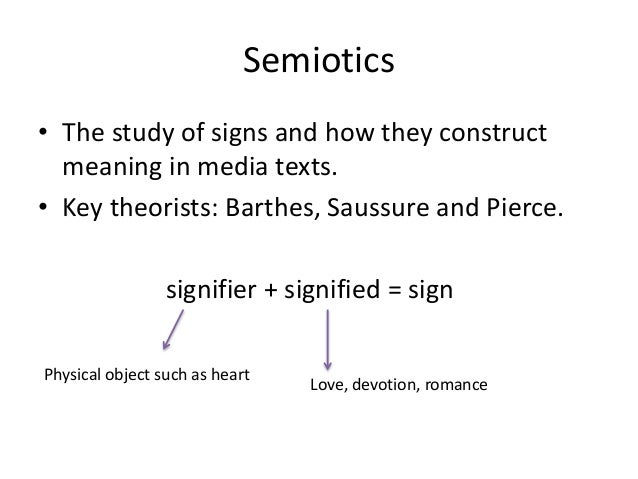 Semiotics

• The study of signs and how they construct meaning in media texts.
• Key theorists: Barthes, Saussure and Pierce.

signifier + signified = sign

Physical object such as heart

Love, devotion, romance